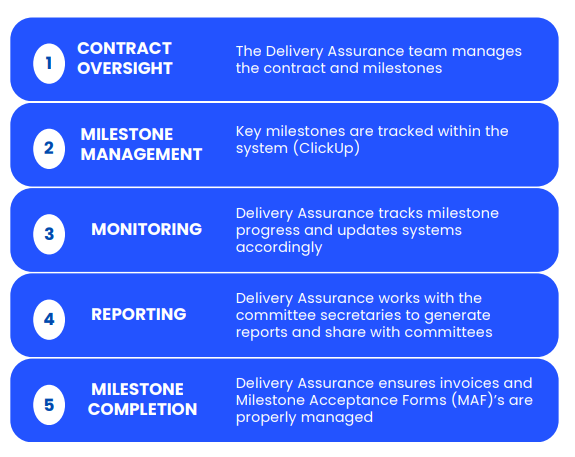 1 CONTRACT OVERSIGHT

The Delivery Assurance team manages the contract and milestones

2 MILESTONE MANAGEMENT

Key milestones are tracked within the system (ClickUp)

3 MONITORING

Delivery Assurance tracks milestone progress and updates systems accordingly

4 REPORTING

Delivery Assurance works with the committee secretaries to generate reports and share with committees

5 MILESTONE COMPLETION

Delivery Assurance ensures invoices and Milestone Acceptance Forms (MAF)'s are properly managed